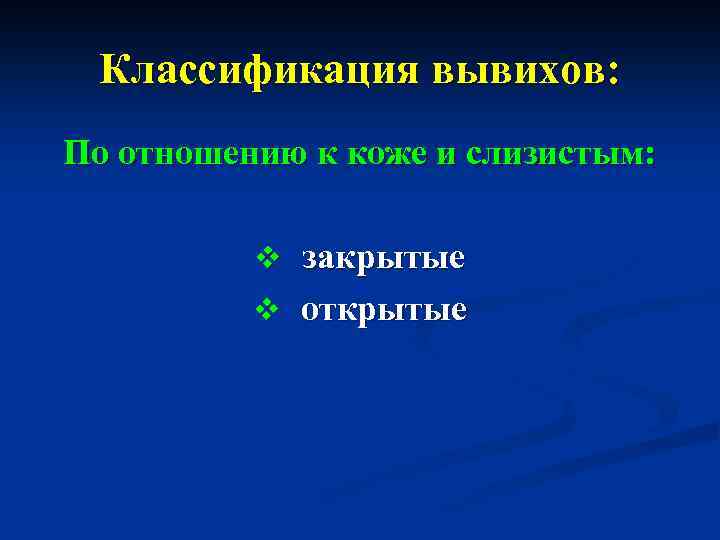 Классификация вывихов:

По отношению к коже и слизистым:

❖ закрытые
❖ открытые